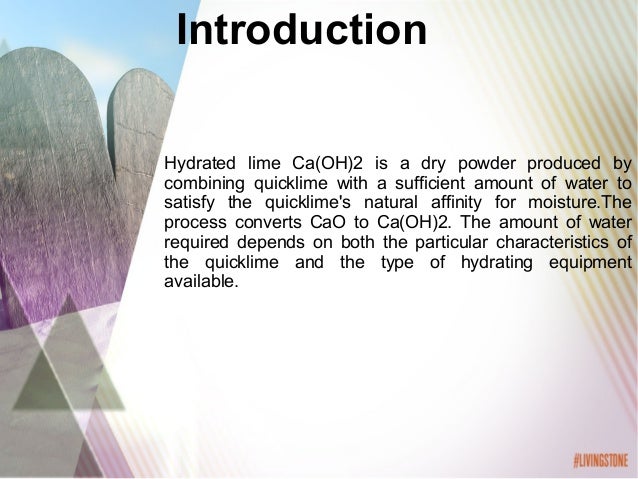 Introduction

Hydrated lime Ca(OH)2 is a dry powder produced by combining quicklime with a sufficient amount of water to satisfy the quicklime's natural affinity for moisture.The process converts CaO to Ca(OH)2. The amount of water required depends on both the particular characteristics of the quicklime and the type of hydrating equipment available.

#LIVINGSTONE